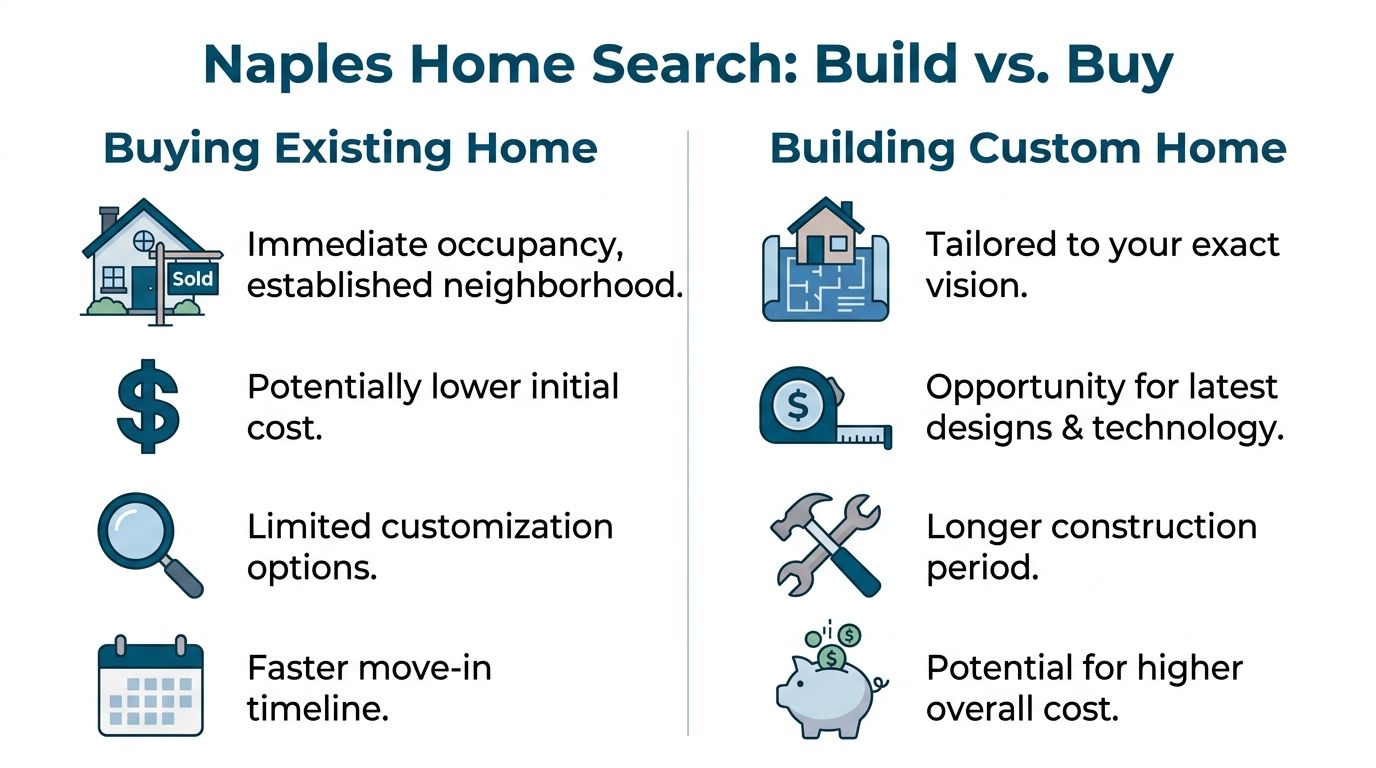 Naples Home Search: Build vs. Buy

Buying Existing Home

Sold

Immediate occupancy, established neighborhood.

Potentially lower initial cost.

Limited customization options.

Faster move-in timeline.

Building Custom Home

Tailored to your exact vision.

Opportunity for latest designs & technology.

Longer construction period.

Potential for higher overall cost.